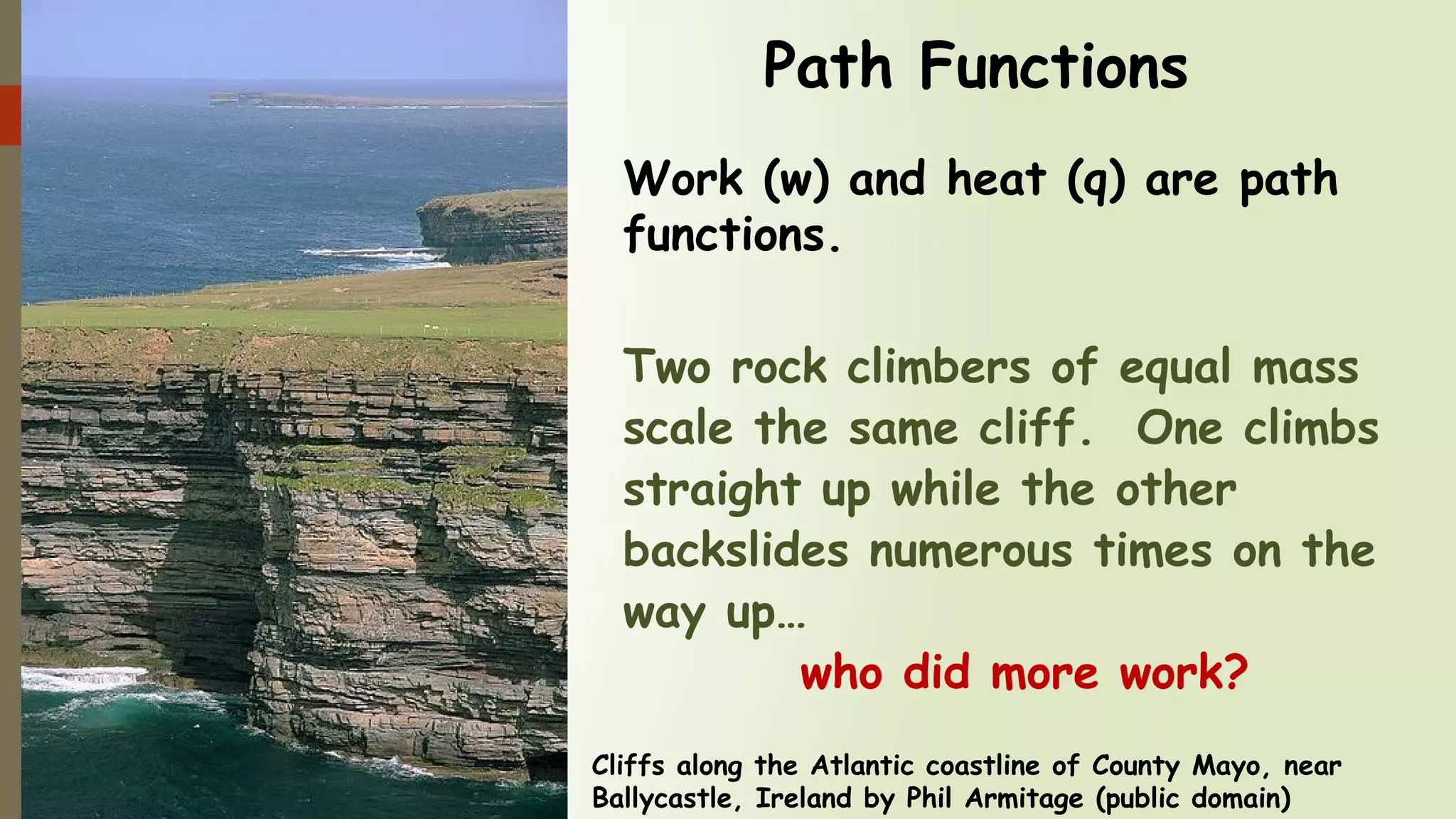 Path Functions

Work (w) and heat (q) are path functions.

Two rock climbers of equal mass scale the same cliff. One climbs straight up while the other backslides numerous times on the way up…

who did more work?

Cliffs along the Atlantic coastline of County Mayo, near Ballycastle, Ireland by Phil Armitage (public domain)